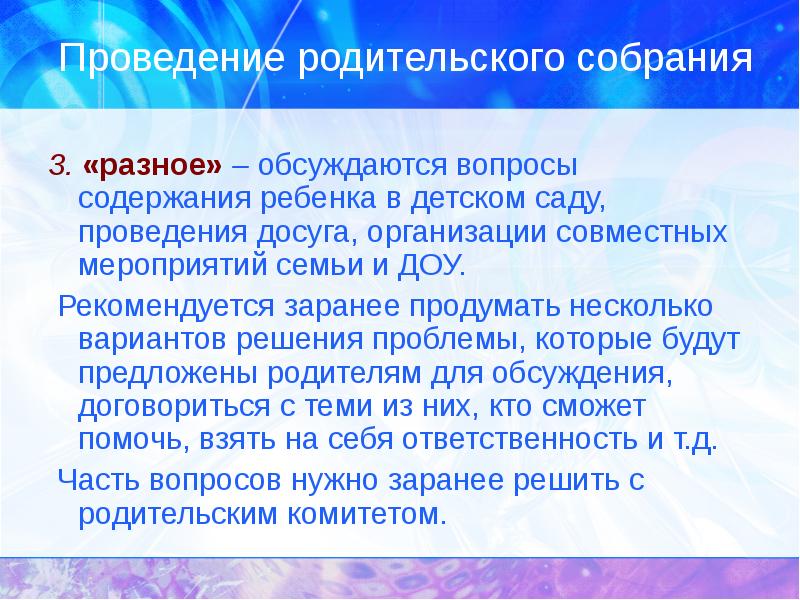 Проведение родительского собрания

3. «разное» – обсуждаются вопросы содержания ребенка в детском саду, проведения досуга, организации совместных мероприятий семьи и ДОУ.

Рекомендуется заранее продумать несколько вариантов решения проблемы, которые будут предложены родителям для обсуждения, договориться с теми из них, кто сможет помочь, взять на себя ответственность и т.д.

Часть вопросов нужно заранее решить с родительским комитетом.